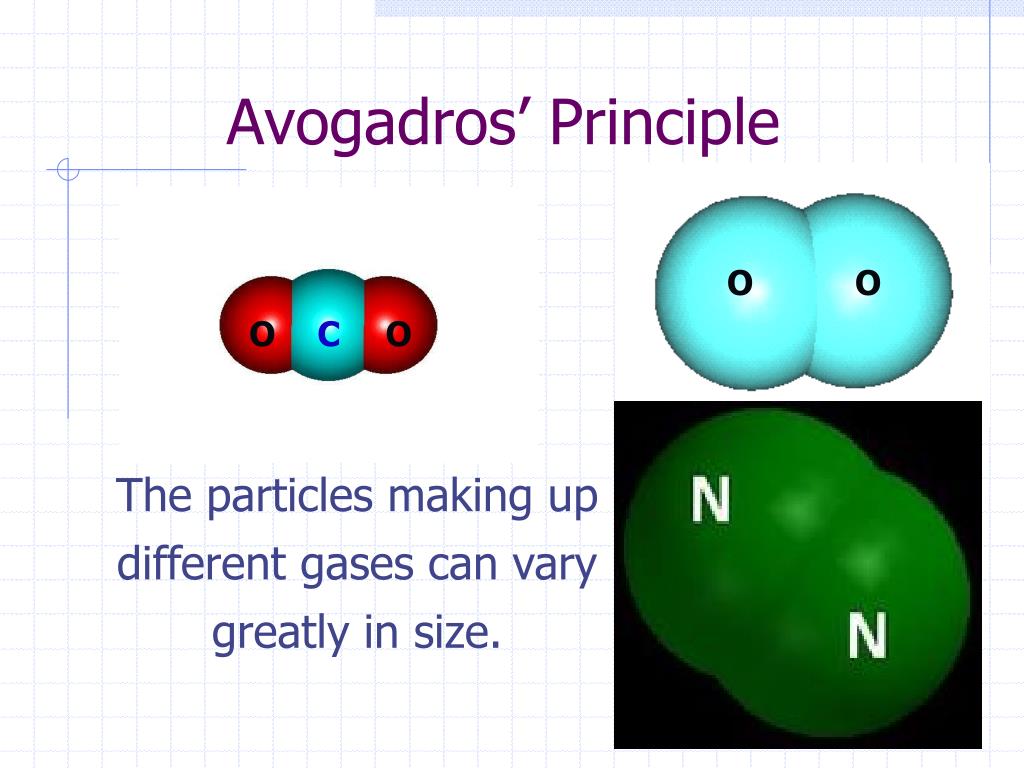 Avogadros’ Principle

O C O

O O

The particles making up different gases can vary greatly in size.

N

N